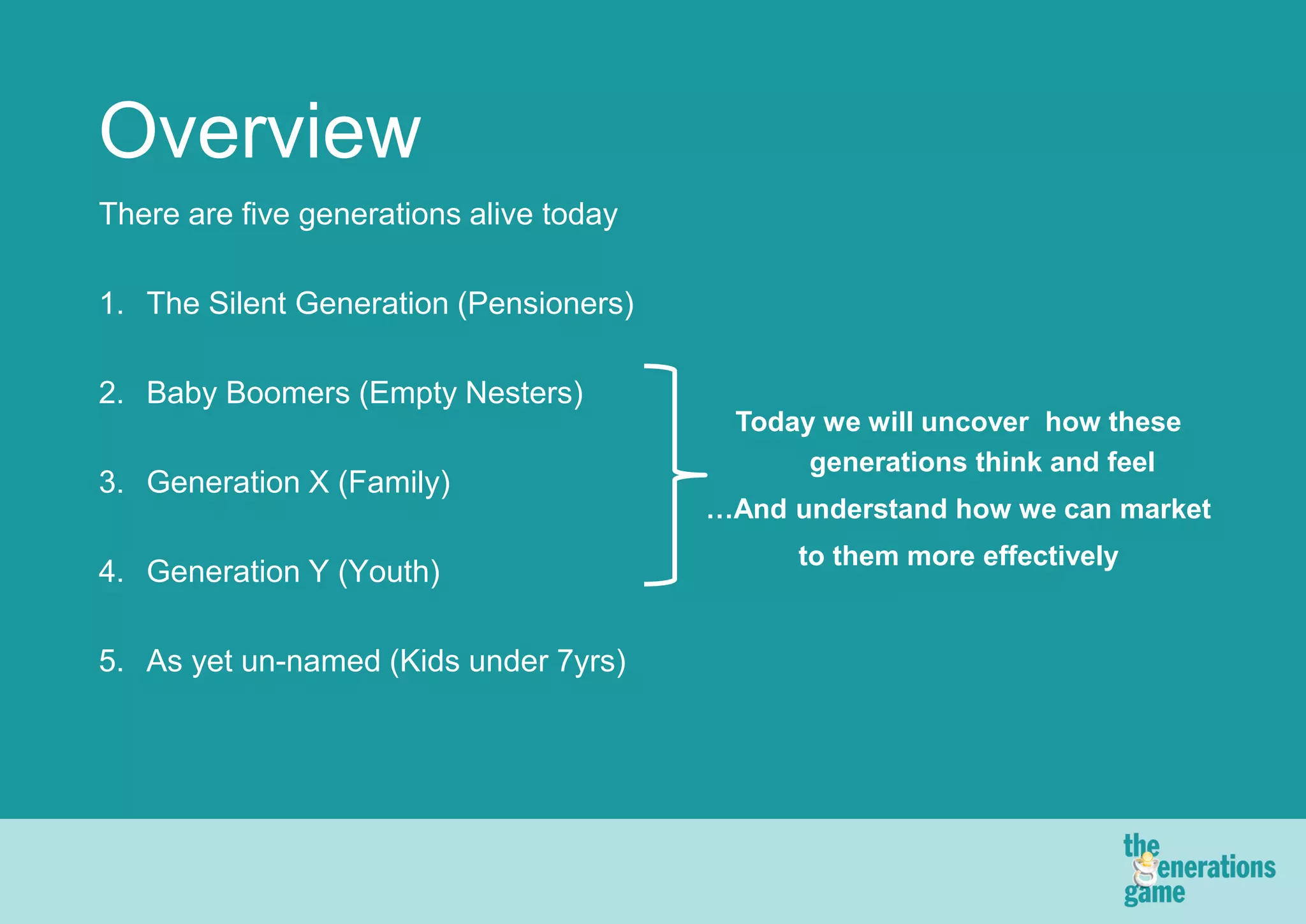 Overview

There are five generations alive today

1. The Silent Generation (Pensioners)

2. Baby Boomers (Empty Nesters)

3. Generation X (Family)

4. Generation Y (Youth)

5. As yet un-named (Kids under 7yrs)

Today we will uncover how these generations think and feel

…And understand how we can market to them more effectively

the generations game